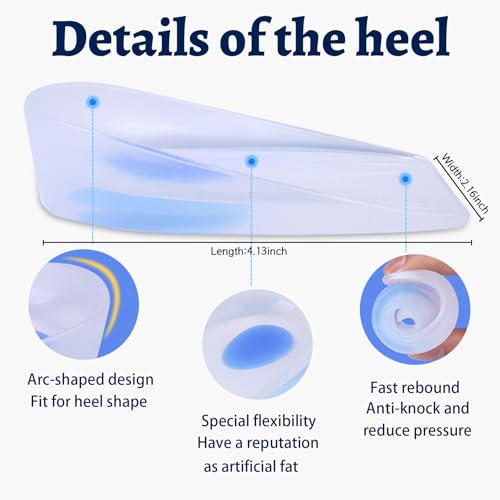 Details of the heel

Width:2.16inch

Length:4.13inch

Arc-shaped design
Fit for heel shape

Special flexibility
Have a reputation
as artificial fat

Fast rebound
Anti-knock and
reduce pressure